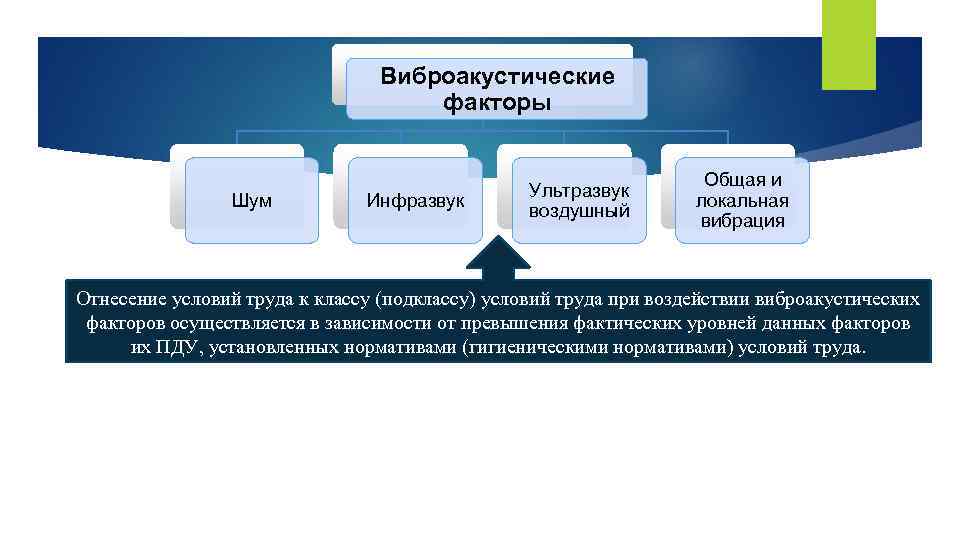 Виброакустические факторы

Шум

Инфразвук

Ультразвук воздушный

Общая и локальная вибрация

Отнесение условий труда к классу (подклассу) условий труда при воздействии виброакустических факторов осуществляется в зависимости от превышения фактических уровней данных факторов их ПДУ, установленных нормативами (гигиеническими нормативами) условий труда.